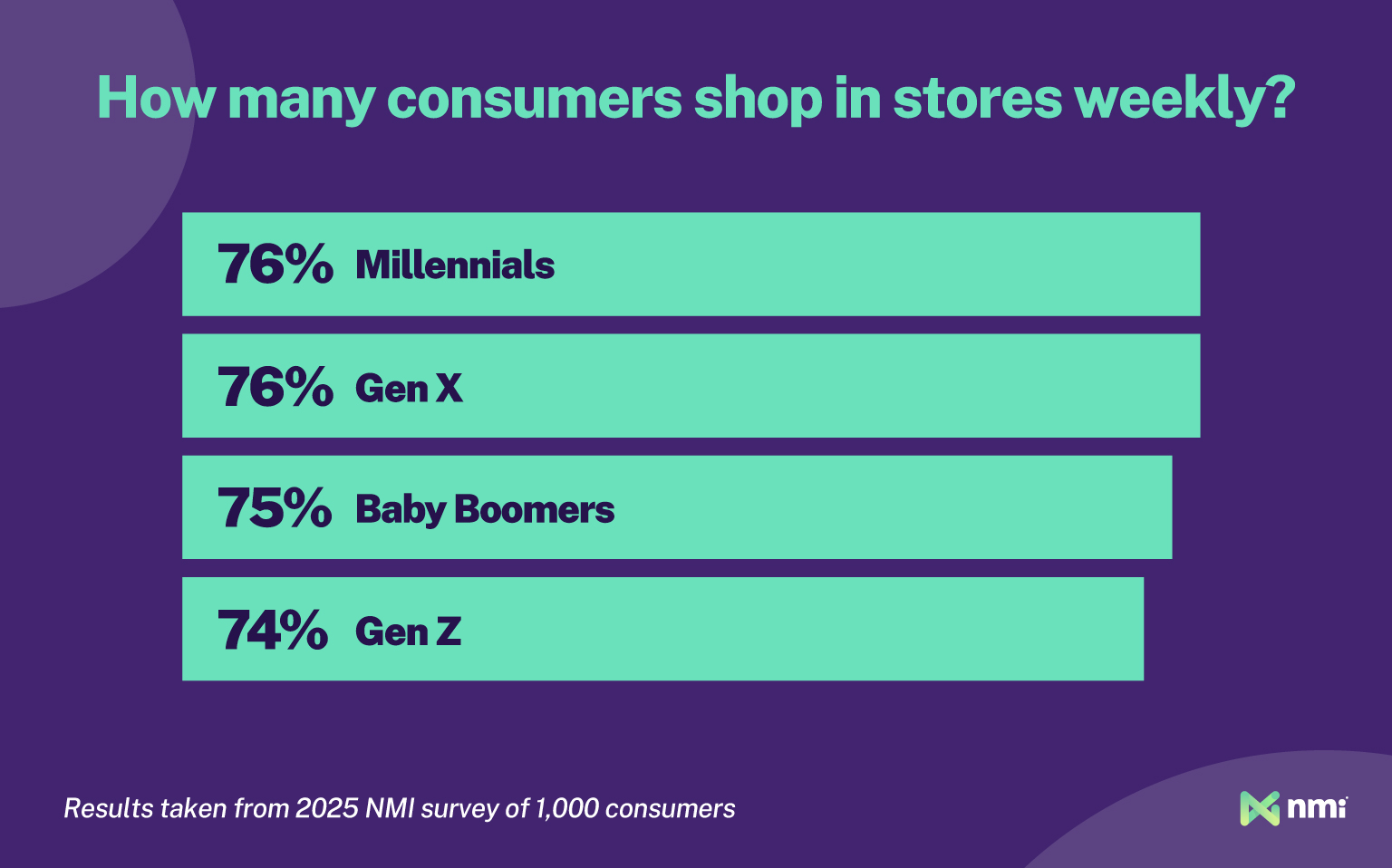 How many consumers shop in stores weekly?

76% Millennials

76% Gen X

75% Baby Boomers

74% Gen Z

Results taken from 2025 NMI survey of 1,000 consumers

nmi